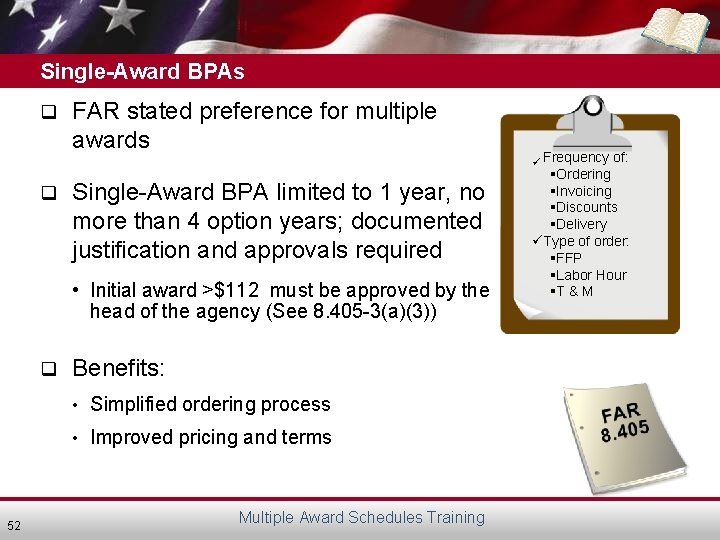 Single-Award BPAs

❑ FAR stated preference for multiple awards

❑ Single-Award BPA limited to 1 year, no more than 4 option years; documented justification and approvals required

• Initial award >$112 must be approved by the head of the agency (See 8.405-3(a)(3))

❑ Benefits:

• Simplified ordering process

• Improved pricing and terms

✓Frequency of:
▪Ordering
▪Invoicing
▪Discounts
▪Delivery
✓Type of order:
▪FFP
▪Labor Hour
▪T & M

FAR 8.405

52

Multiple Award Schedules Training